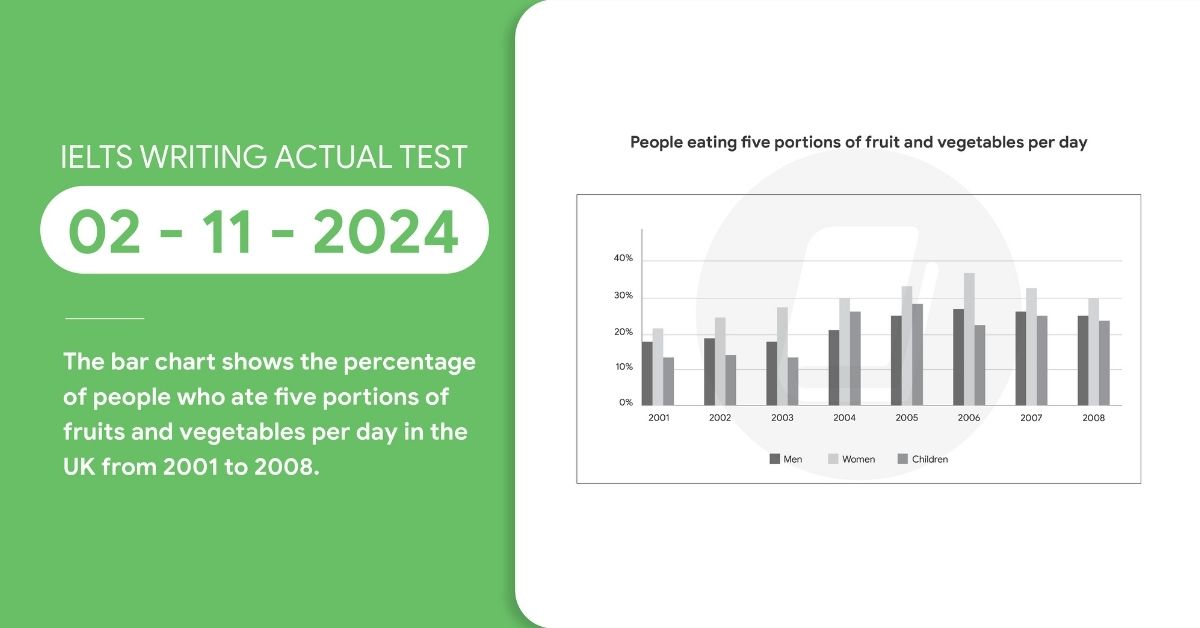 IELTS WRITING ACTUAL TEST

02 - 11 - 2024

The bar chart shows the percentage of people who ate five portions of fruits and vegetables per day in the UK from 2001 to 2008.

People eating five portions of fruit and vegetables per day

40%
30%
20%
10%
0%

2001 2002 2003 2004 2005 2006 2007 2008

Men Women Children